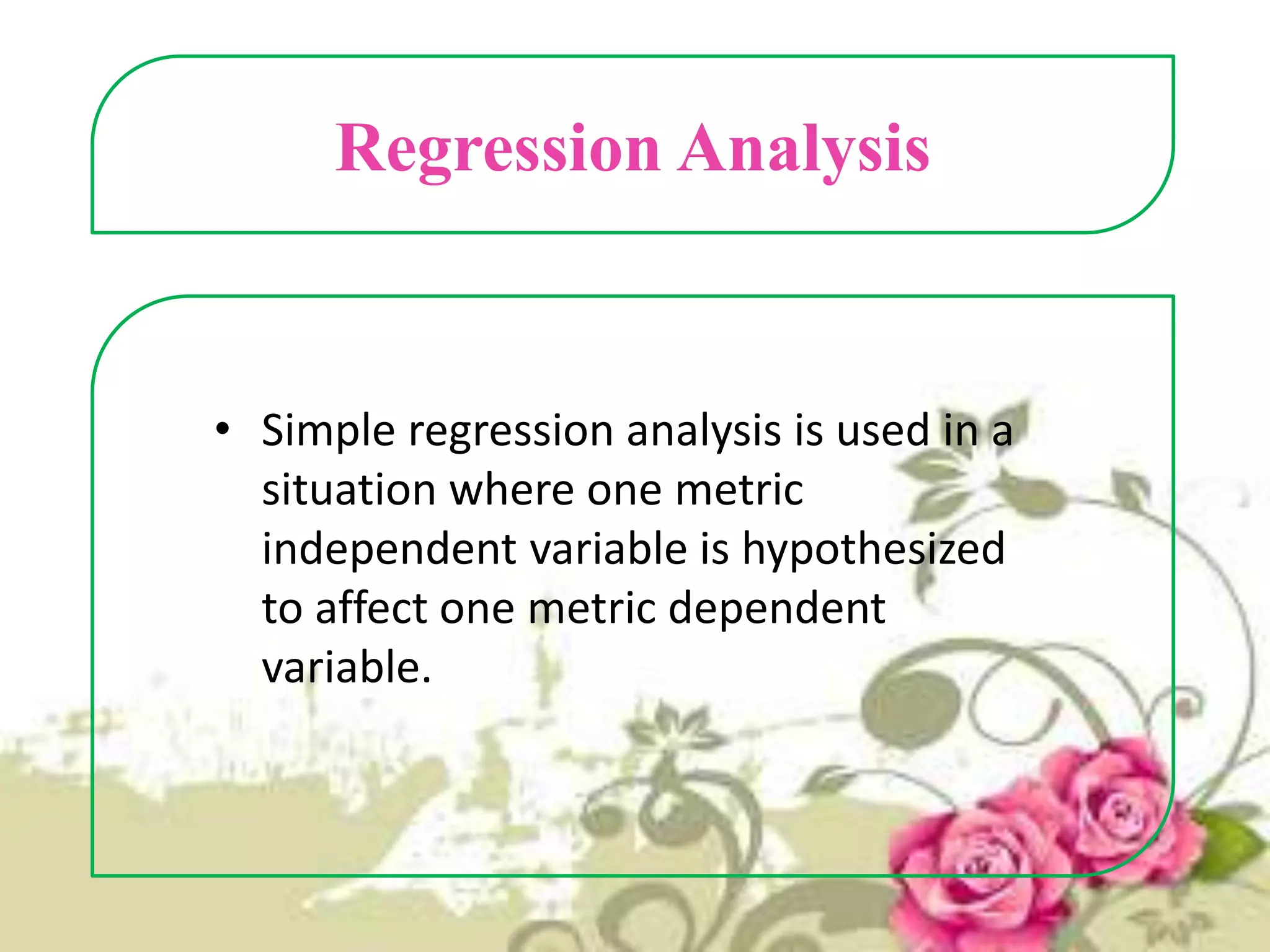 Regression Analysis

• Simple regression analysis is used in a situation where one metric independent variable is hypothesized to affect one metric dependent variable.